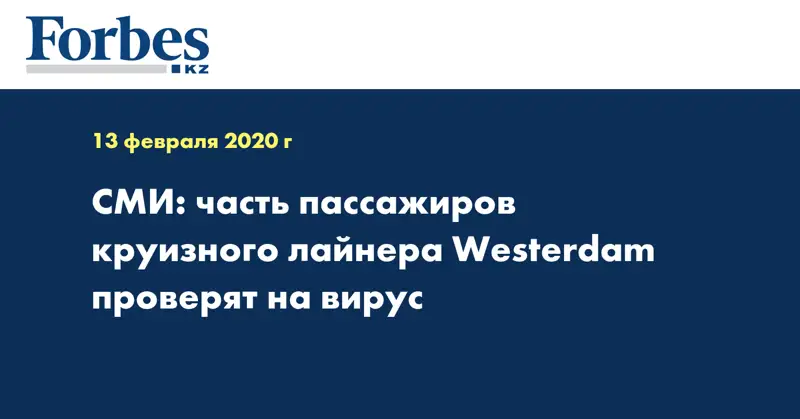 Forbes
KZ

13 февраля 2020 г

СМИ: часть пассажиров круизного лайнера Westerdam проверят на вирус